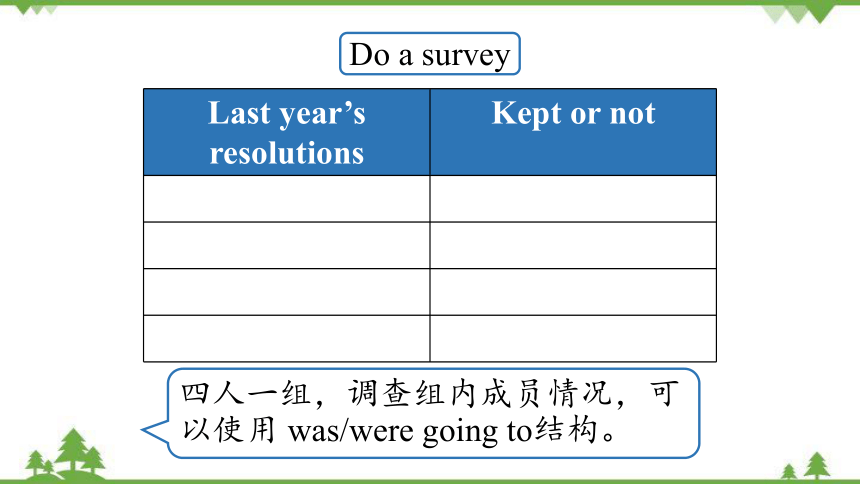 Do a survey

| Last year's resolutions | Kept or not |
|---|---|
| | |
| | |
| | |
| | |

四人一组，调查组内成员情况，可以使用 was/were going to结构。